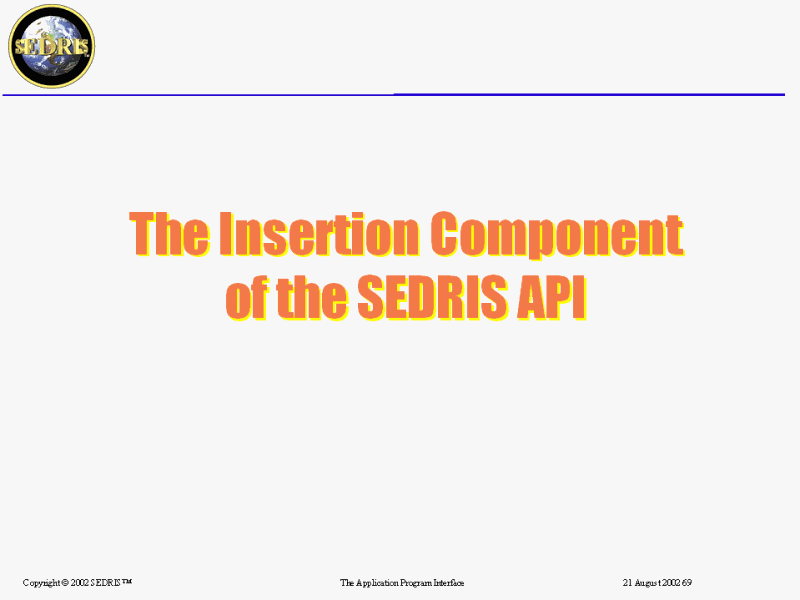 SEDRIS

The Insertion Component of the SEDRIS API

Copyright © 2002 SEDRIS™ The Application Program Interface 21 August 2002 69